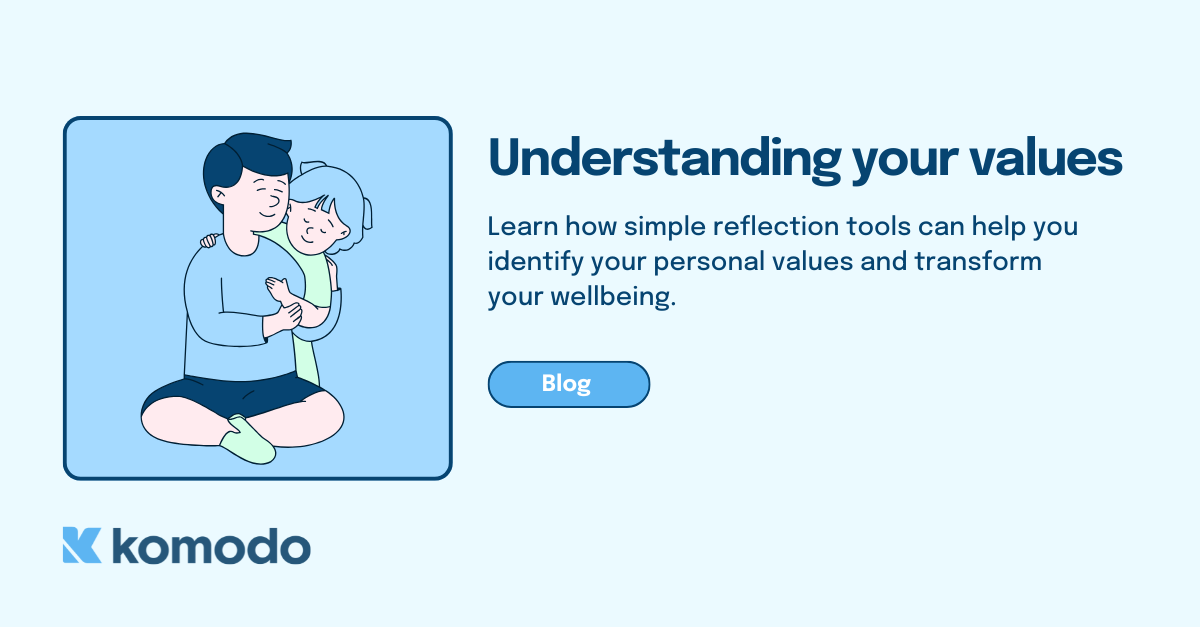 Understanding your values

Learn how simple reflection tools can help you identify your personal values and transform your wellbeing.

Blog

komodo